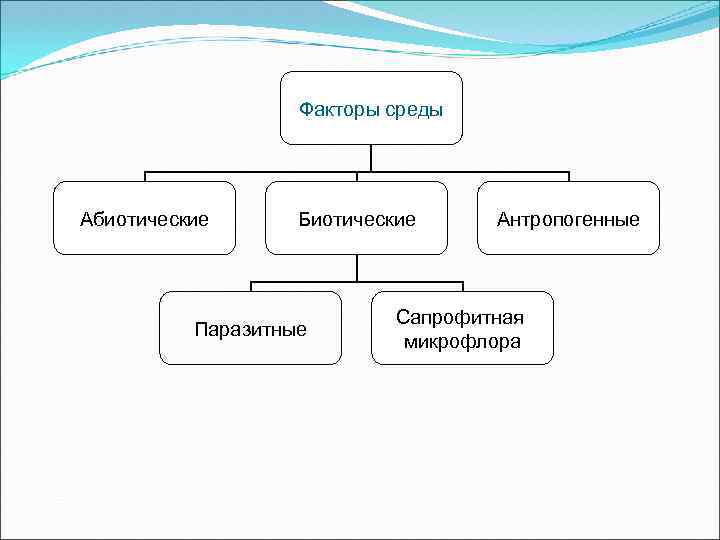 Факторы среды

Абиотические

Биотические

Антропогенные

Паразитные

Сапрофитная микрофлора